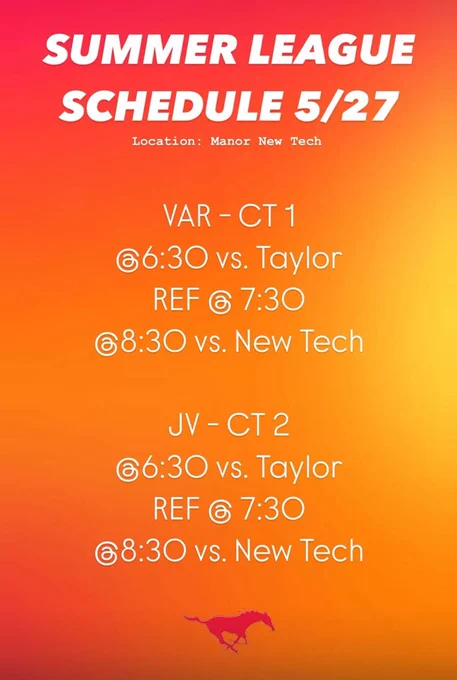 SUMMER LEAGUE SCHEDULE 5/27
Location: Manor New Tech

VAR - CT 1
@6:30 vs. Taylor
REF @ 7:30
@8:30 vs. New Tech

JV - CT 2
@6:30 vs. Taylor
REF @ 7:30
@8:30 vs. New Tech